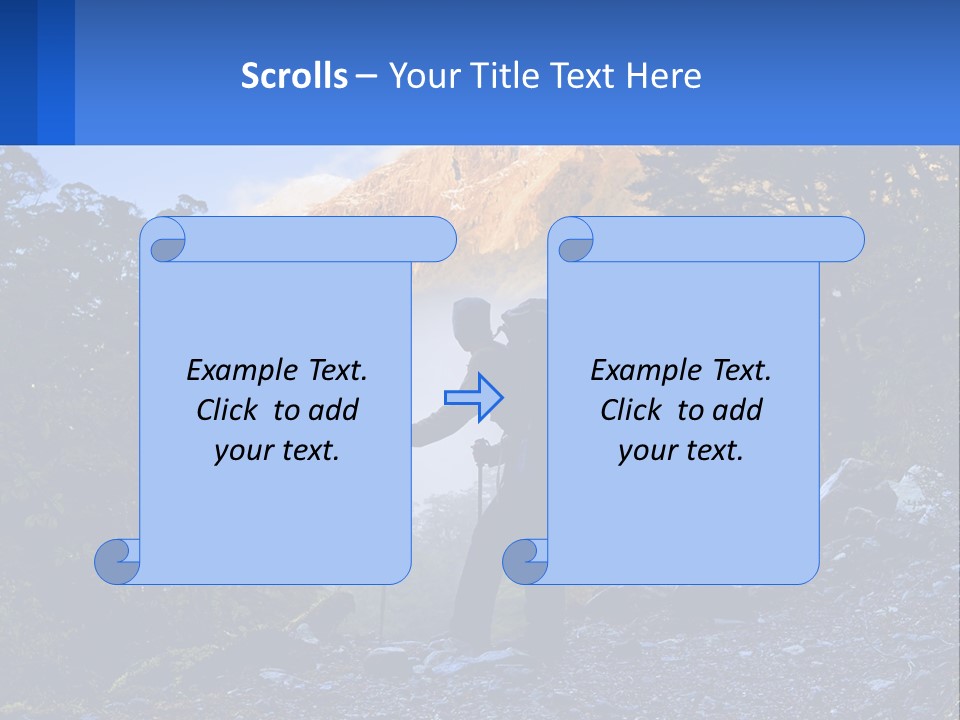 Scrolls – Your Title Text Here

Example Text. Click to add your text.

Example Text. Click to add your text.